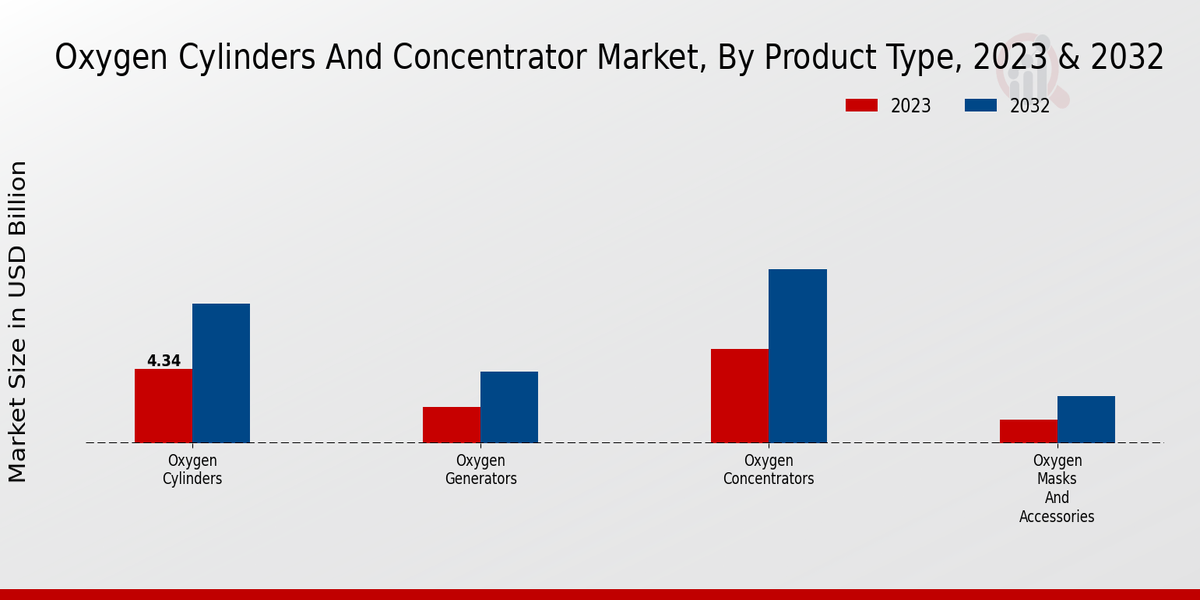 Oxygen Cylinders And Concentrator Market, By Product Type, 2023 & 2032

2023
2032

Market Size in USD Billion

4.34

Oxygen Cylinders

Oxygen Generators

Oxygen Concentrators

Oxygen Masks And Accessories